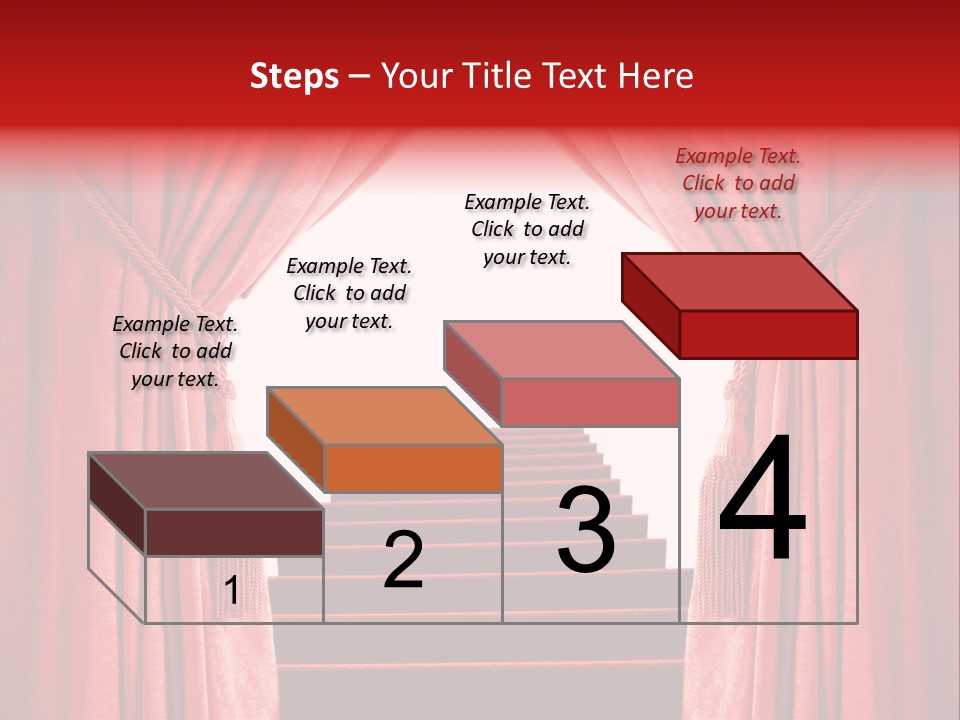 Steps – Your Title Text Here

Example Text. Click to add your text.

Example Text. Click to add your text.

Example Text. Click to add your text.

Example Text. Click to add your text.

1

2

3

4